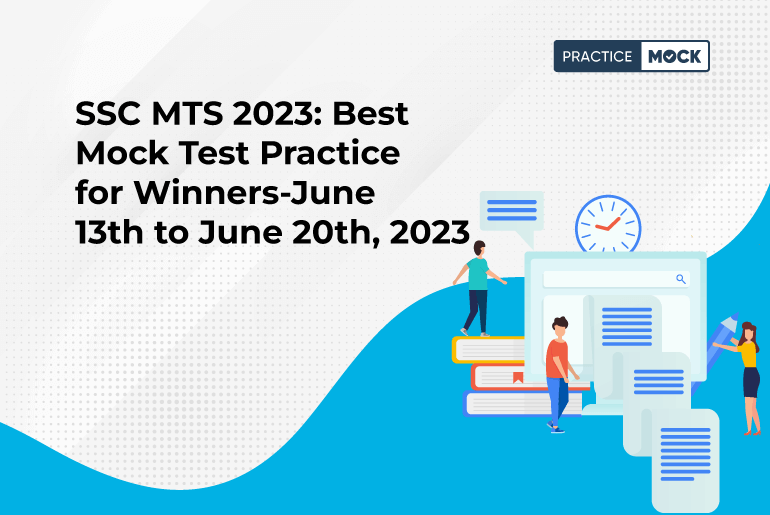 PRACTICE MOCK

SSC MTS 2023: Best Mock Test Practice for Winners-June 13th to June 20th, 2023